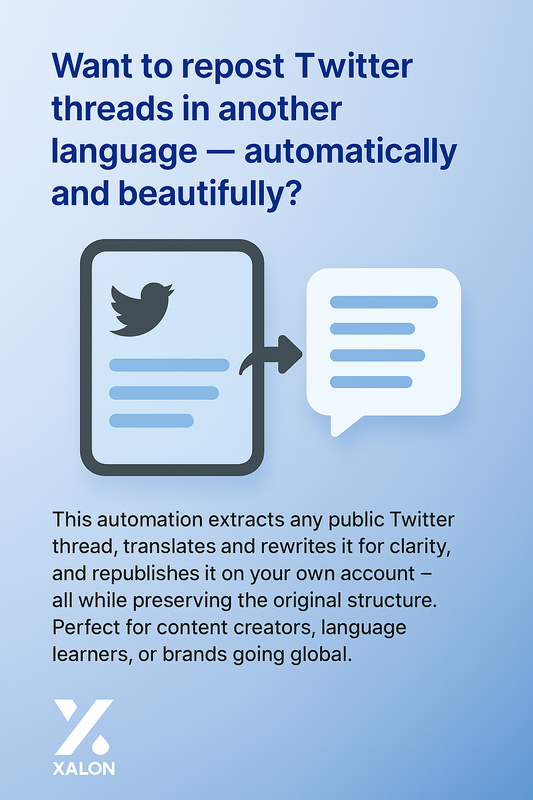 Want to repost Twitter threads in another language — automatically and beautifully?

This automation extracts any public Twitter thread, translates and rewrites it for clarity, and republishes it on your own account – all while preserving the original structure. Perfect for content creators, language learners, or brands going global.

XALON